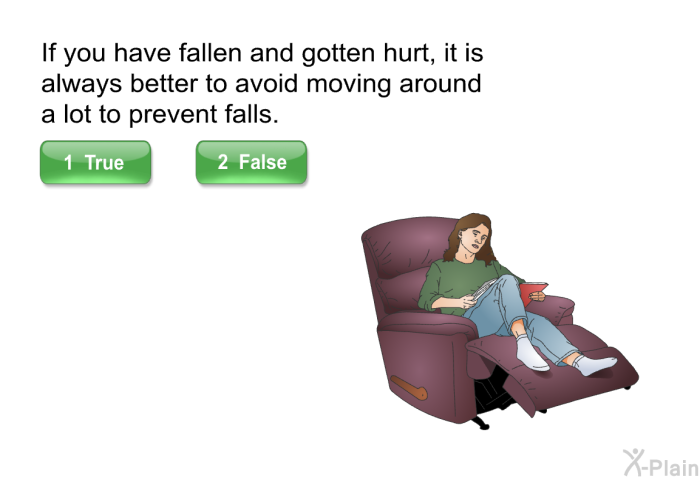 If you have fallen and gotten hurt, it is always better to avoid moving around a lot to prevent falls.

1 True

2 False

X-Plain